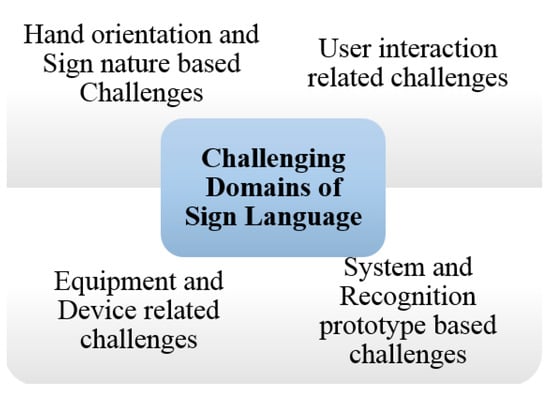 Hand orientation and Sign nature based Challenges

User interaction related challenges

Challenging Domains of Sign Language

Equipment and Device related challenges

System and Recognition prototype based challenges